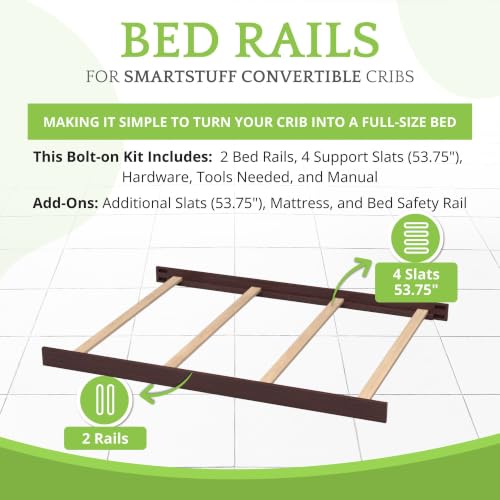 BED RAILS
FOR SMARTSTUFF CONVERTIBLE CRIBS

MAKING IT SIMPLE TO TURN YOUR CRIB INTO A FULL-SIZE BED

This Bolt-on Kit Includes: 2 Bed Rails, 4 Support Slats (53.75"), Hardware, Tools Needed, and Manual

Add-Ons: Additional Slats (53.75"), Mattress, and Bed Safety Rail

4 Slats 53.75"

2 Rails